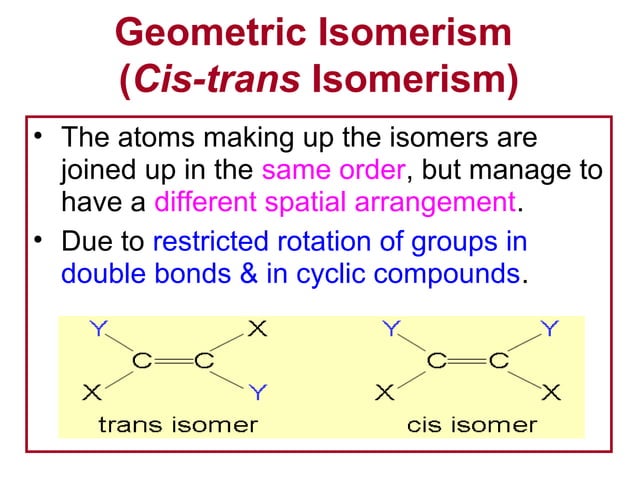 Geometric Isomerism
(Cis-trans Isomerism)

• The atoms making up the isomers are joined up in the same order, but manage to have a different spatial arrangement.

• Due to restricted rotation of groups in double bonds & in cyclic compounds.

Y
X
C=C
X
Y
trans isomer

Y
Y
C=C
X
X
cis isomer